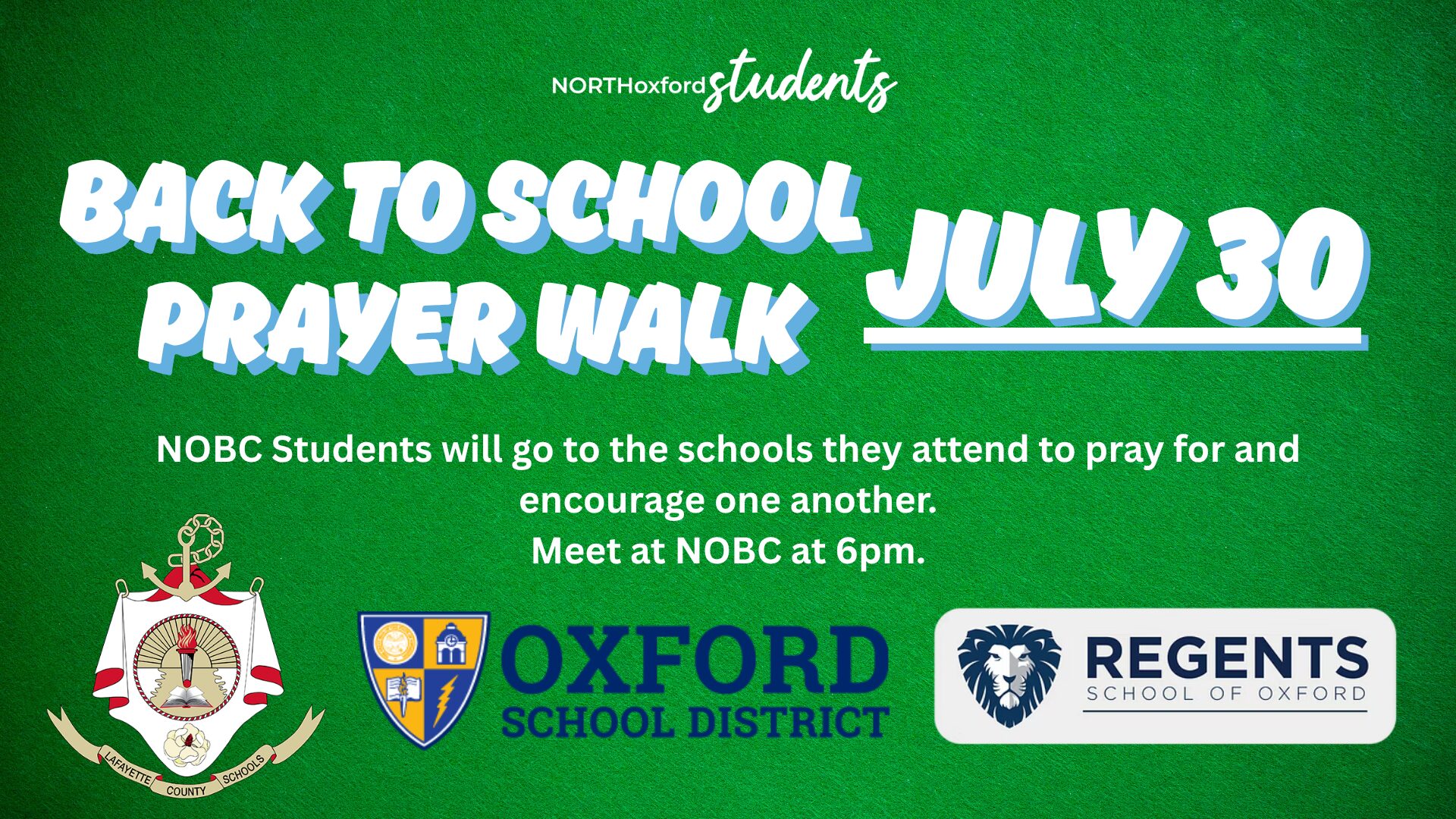 NORTHoxford students

BACK TO SCHOOL PRAYER WALK

JULY 30

NOBC Students will go to the schools they attend to pray for and encourage one another.
Meet at NOBC at 6pm.

LAFAYETTE COUNTY SCHOOLS

OXFORD SCHOOL DISTRICT

REGENTS SCHOOL OF OXFORD